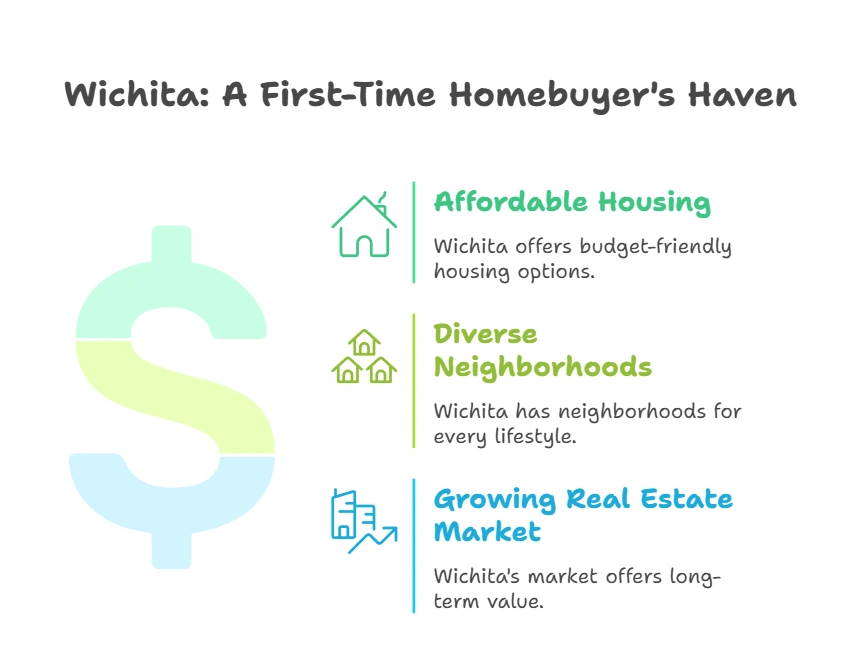 Wichita: A First-Time Homebuyer's Haven

Affordable Housing

Wichita offers budget-friendly housing options.

Diverse Neighborhoods

Wichita has neighborhoods for every lifestyle.

Growing Real Estate Market

Wichita's market offers long-term value.